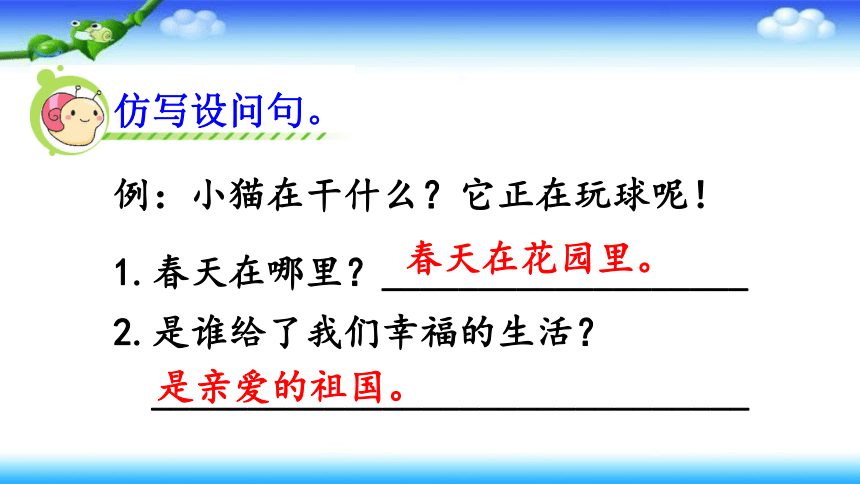 仿写设问句。

例：小猫在干什么？它正在玩球呢！

1. 春天在哪里？春天在花园里。

2. 是谁给了我们幸福的生活？

是亲爱的祖国。